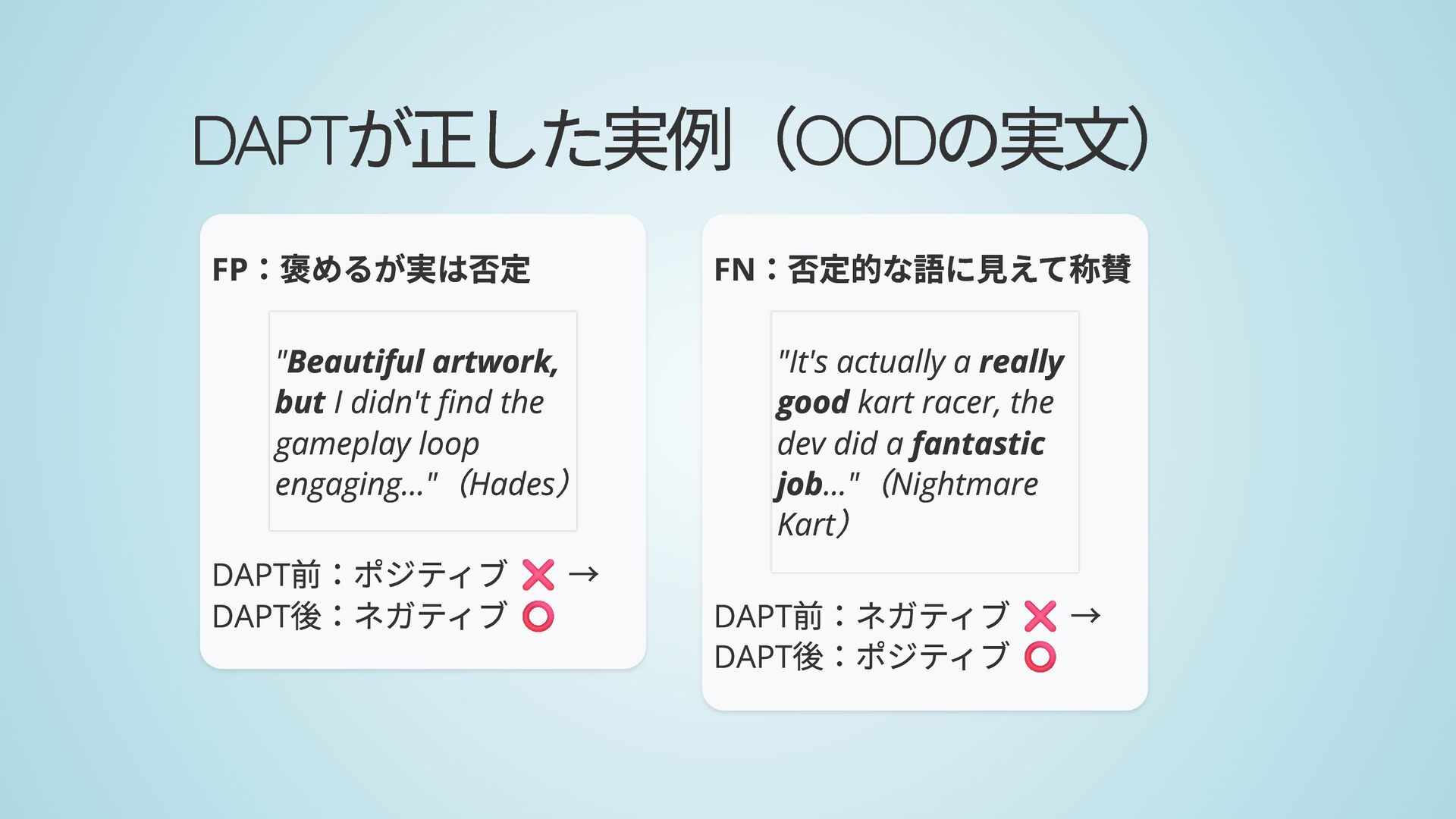 DAPTが正した実例（OODの実文）

FP：褒めるが実は否定

"Beautiful artwork, but I didn't find the gameplay loop engaging..."（Hades）

DAPT前：ポジティブ ❌ →
DAPT後：ネガティブ ⭕

FN：否定的な語に見えて称賛

"It's actually a really good kart racer, the dev did a fantastic job..."（Nightmare Kart）

DAPT前：ネガティブ ❌ →
DAPT後：ポジティブ ⭕